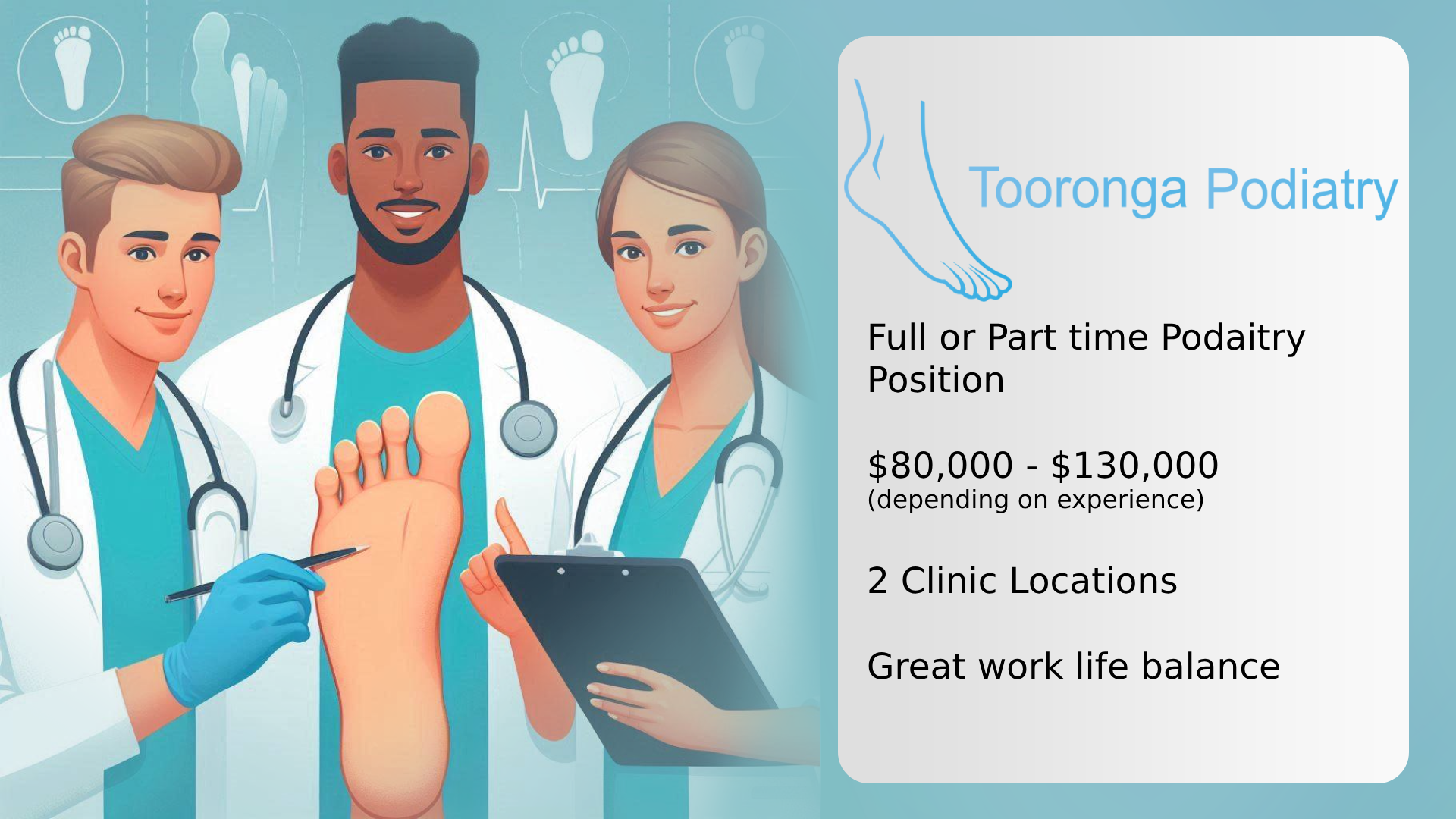 Tooronga Podiatry

Full or Part time Podaitry Position

\$80,000 - \$130,000
(depending on experience)

2 Clinic Locations

Great work life balance